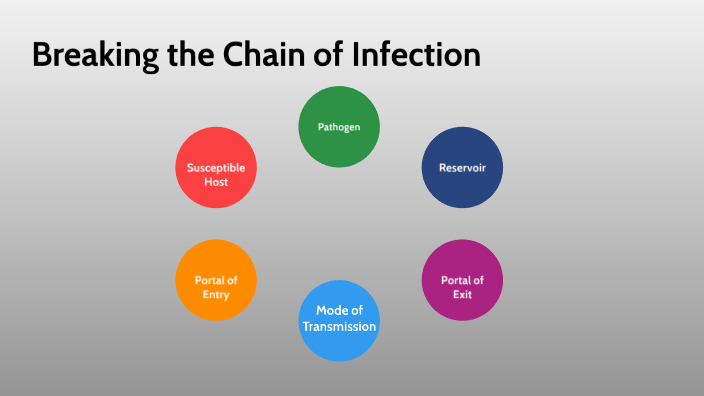 Breaking the Chain of Infection

Pathogen

Reservoir

Portal of Exit

Mode of Transmission

Portal of Entry

Susceptible Host